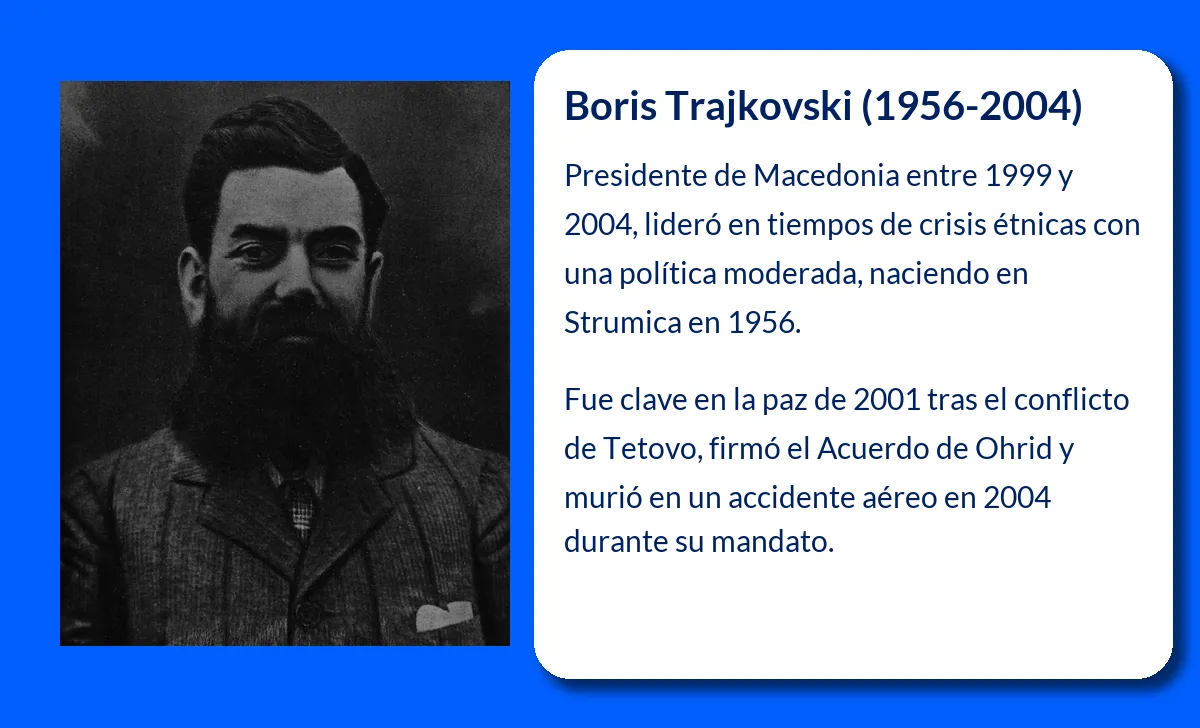 Boris Trajkovski (1956-2004)

Presidente de Macedonia entre 1999 y 2004, lideró en tiempos de crisis étnicas con una política moderada, naciendo en Strumica en 1956.

Fue clave en la paz de 2001 tras el conflicto de Tetovo, firmó el Acuerdo de Ohrid y murió en un accidente aéreo en 2004 durante su mandato.